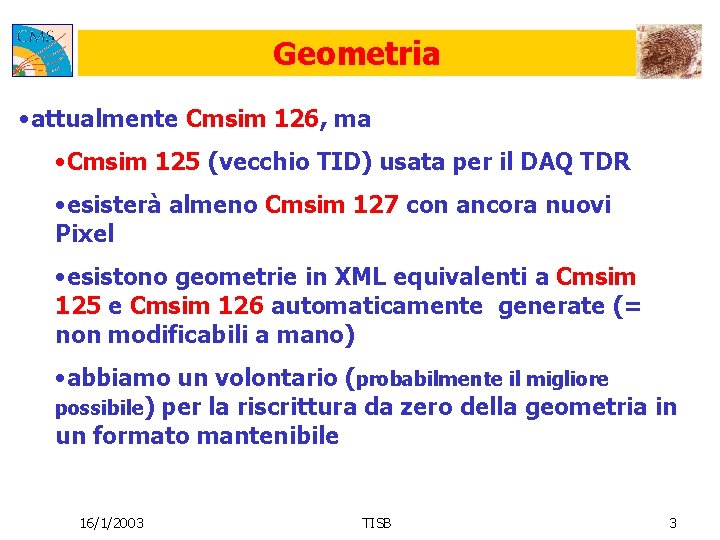 CMS

Geometria

•attualmente Cmsim 126, ma

•Cmsim 125 (vecchio TID) usata per il DAQ TDR

•esisterà almeno Cmsim 127 con ancora nuovi Pixel

•esistono geometrie in XML equivalenti a Cmsim 125 e Cmsim 126 automaticamente generate (= non modificabili a mano)

•abbiamo un volontario (probabilmente il migliore possibile) per la riscrittura da zero della geometria in un formato mantenibile

16/1/2003 TISB 3